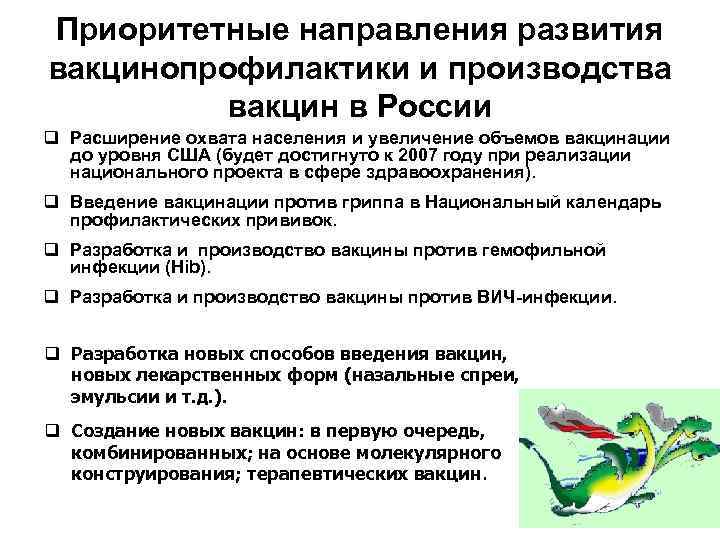 Приоритетные направления развития вакцинопрофилактики и производства вакцин в России

❑ Расширение охвата населения и увеличение объемов вакцинации до уровня США (будет достигнуто к 2007 году при реализации национального проекта в сфере здравоохранения).

❑ Введение вакцинации против гриппа в Национальный календарь профилактических прививок.

❑ Разработка и производство вакцины против гемофильной инфекции (Hib).

❑ Разработка и производство вакцины против ВИЧ-инфекции.

❑ Разработка новых способов введения вакцин, новых лекарственных форм (назальные спреи, эмульсии и т.д.).

❑ Создание новых вакцин: в первую очередь, комбинированных; на основе молекулярного конструирования; терапевтических вакцин.